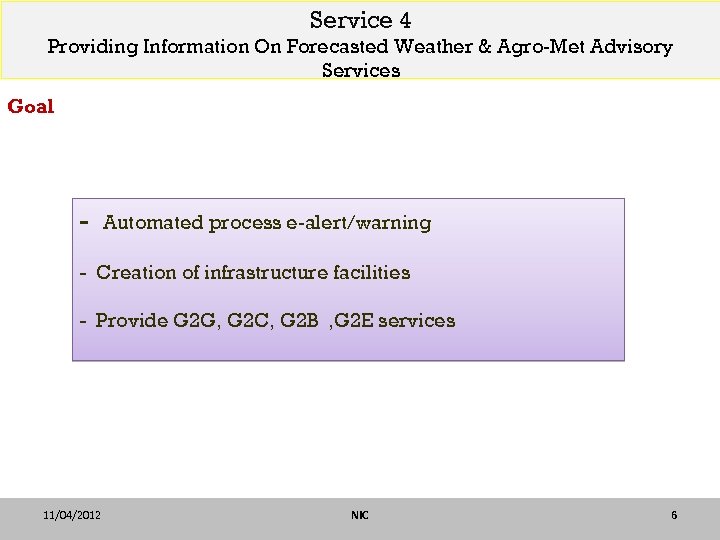 Service 4
Providing Information On Forecasted Weather & Agro-Met Advisory Services

Goal

- Automated process e-alert/warning

- Creation of infrastructure facilities

- Provide G2G, G2C, G2B ,G2E services

11/04/2012 NIC 6